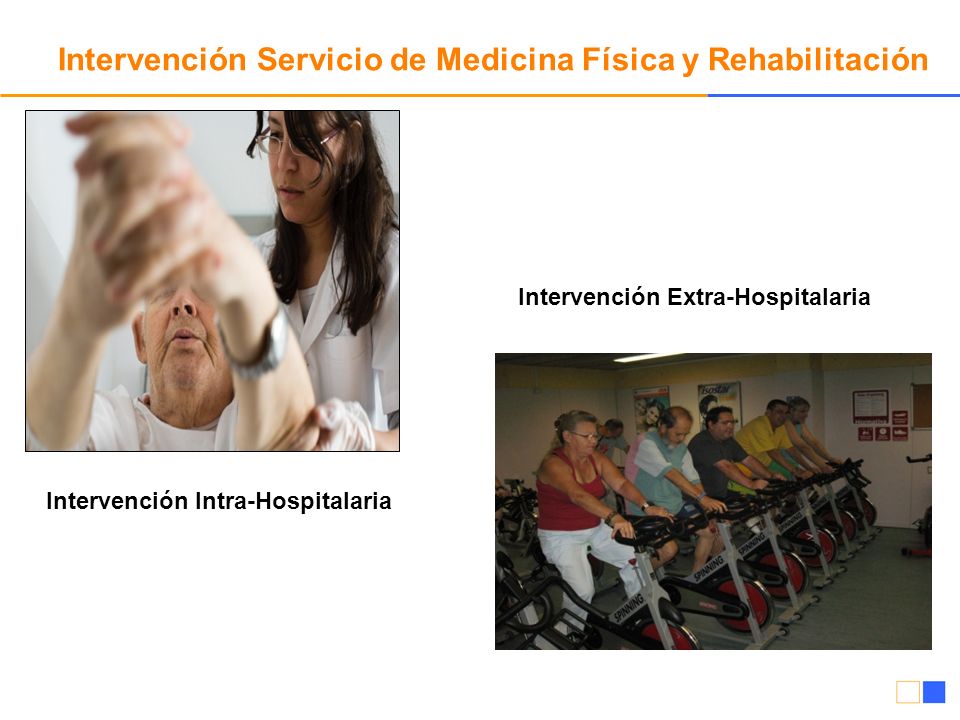 Intervención Servicio de Medicina Física y Rehabilitación

Intervención Extra-Hospitalaria

Intervención Intra-Hospitalaria

isostar

SPINNING

SPINNING

SPINNING